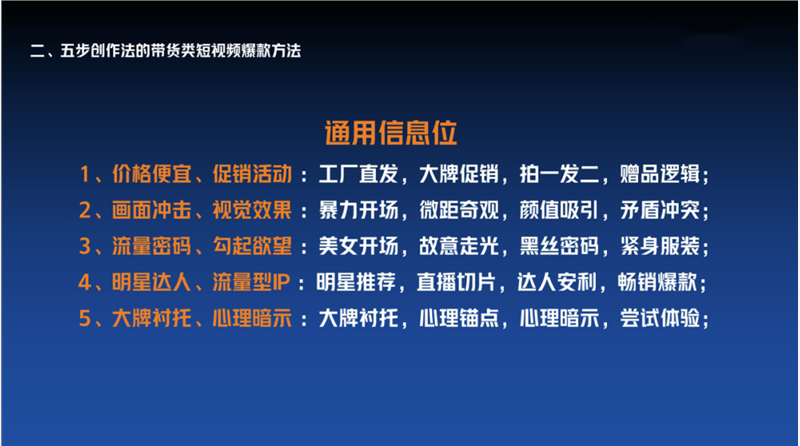 二、五步创作法的带货类短视频爆款方法

通用信息位

1、价格便宜、促销活动：工厂直发，大牌促销，拍一发二，赠品逻辑；

2、画面冲击、视觉效果：暴力开场，微距奇观，颜值吸引，矛盾冲突；

3、流量密码、勾起欲望：美女开场，故意走光，黑丝密码，紧身服装；

4、明星达人、流量型IP：明星推荐，直播切片，达人安利，畅销爆款；

5、大牌衬托、心理暗示：大牌衬托，心理锚点，心理暗示，尝试体验；